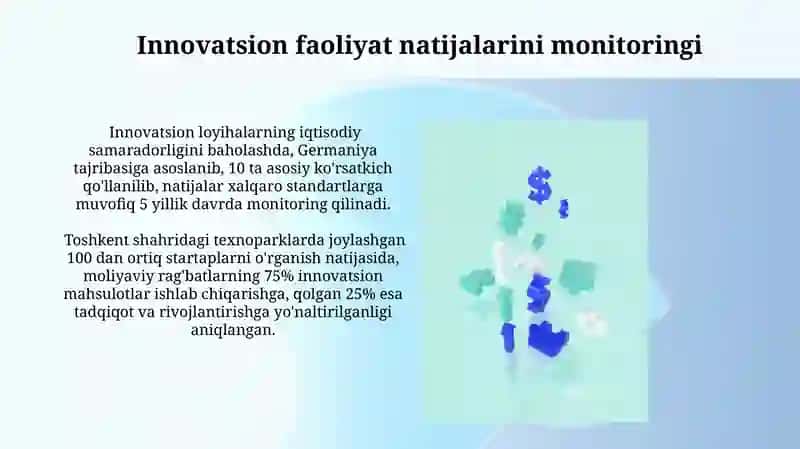 Innovatsion faoliyat natijalarini monitoringi

Innovatsion loyihalarning iqtisodiy samaradorligini baholashda, Germaniya tajribasiga asoslanib, 10 ta asosiy ko'rsatkich qo'llanilib, natijalar xalqaro standartlarga muvofiq 5 yillik davrda monitoring qilinadi.

Toshkent shahridagi texnoparklarda joylashgan 100 dan ortiq startaplarni o'rganish natijasida, moliyaviy rag'batlarning 75% innovatsion mahsulotlar ishlab chiqarishga, qolgan 25% esa tadqiqot va rivojlantirishga yo'naltirilganligi aniqlangan.